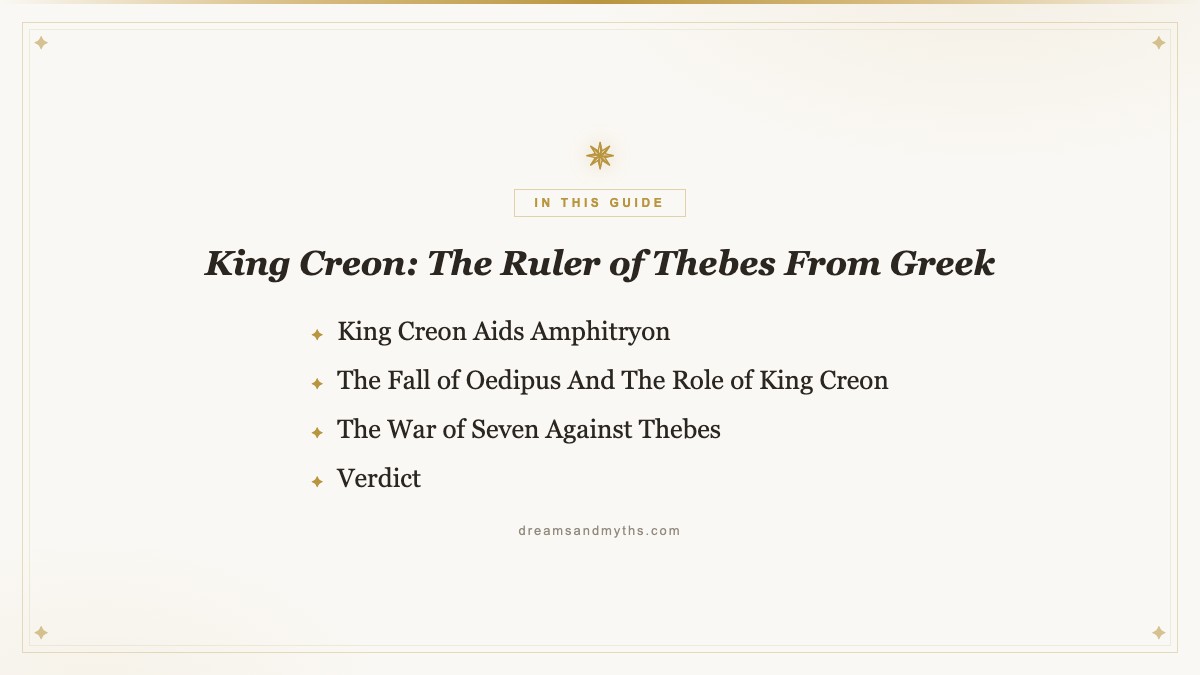 IN THIS GUIDE

King Creon: The Ruler of Thebes From Greek

King Creon Aids Amphitryon

The Fall of Oedipus And The Role of King Creon

The War of Seven Against Thebes

Verdict

dreamsandmyths.com